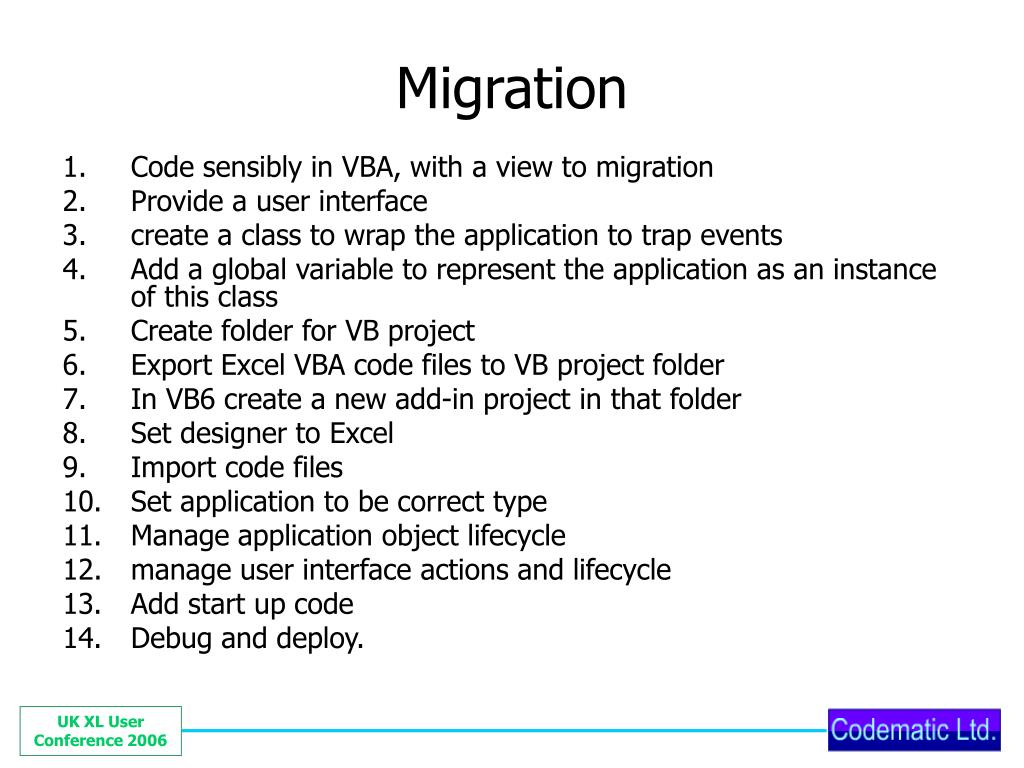 Migration

1. Code sensibly in VBA, with a view to migration
2. Provide a user interface
3. create a class to wrap the application to trap events
4. Add a global variable to represent the application as an instance of this class
5. Create folder for VB project
6. Export Excel VBA code files to VB project folder
7. In VB6 create a new add-in project in that folder
8. Set designer to Excel
9. Import code files
10. Set application to be correct type
11. Manage application object lifecycle
12. manage user interface actions and lifecycle
13. Add start up code
14. Debug and deploy.

UK XL User Conference 2006

Codematic Ltd.